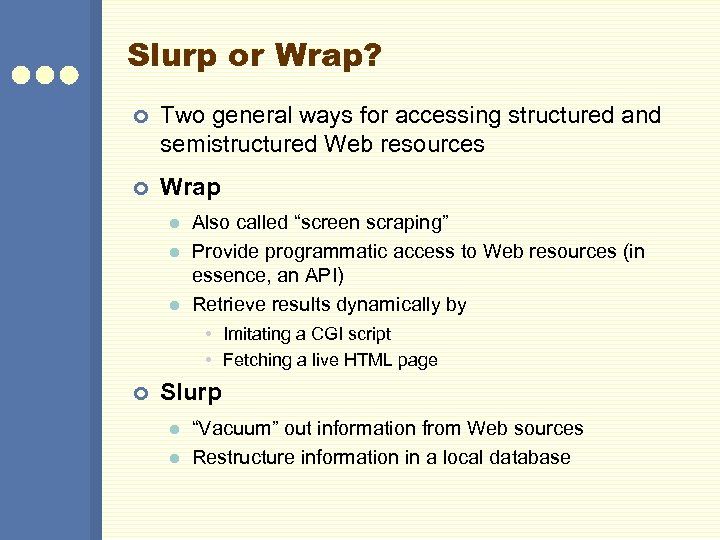 Slurp or Wrap?

Two general ways for accessing structured and semistructured Web resources

Wrap

Also called “screen scraping”

Provide programmatic access to Web resources (in essence, an API)

Retrieve results dynamically by

Imitating a CGI script

Fetching a live HTML page

Slurp

“Vacuum” out information from Web sources

Restructure information in a local database